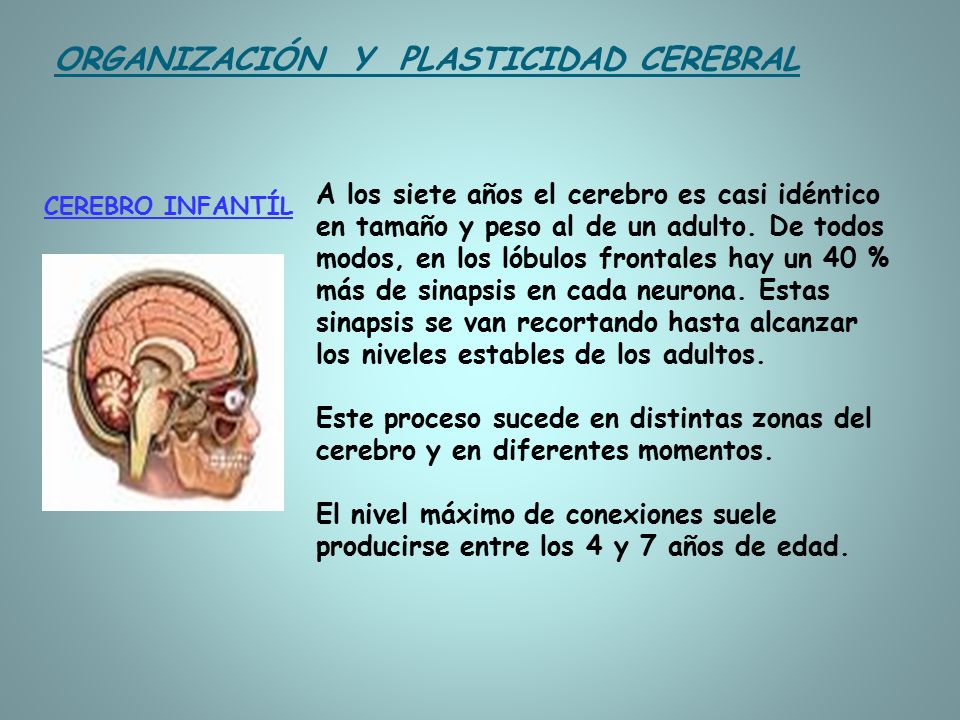 ORGANIZACIÓN Y PLASTICIDAD CEREBRAL

CEREBRO INFANTÍL

A los siete años el cerebro es casi idéntico en tamaño y peso al de un adulto. De todos modos, en los lóbulos frontales hay un 40 % más de sinapsis en cada neurona. Estas sinapsis se van recortando hasta alcanzar los niveles estables de los adultos.

Este proceso sucede en distintas zonas del cerebro y en diferentes momentos.

El nivel máximo de conexiones suele producirse entre los 4 y 7 años de edad.